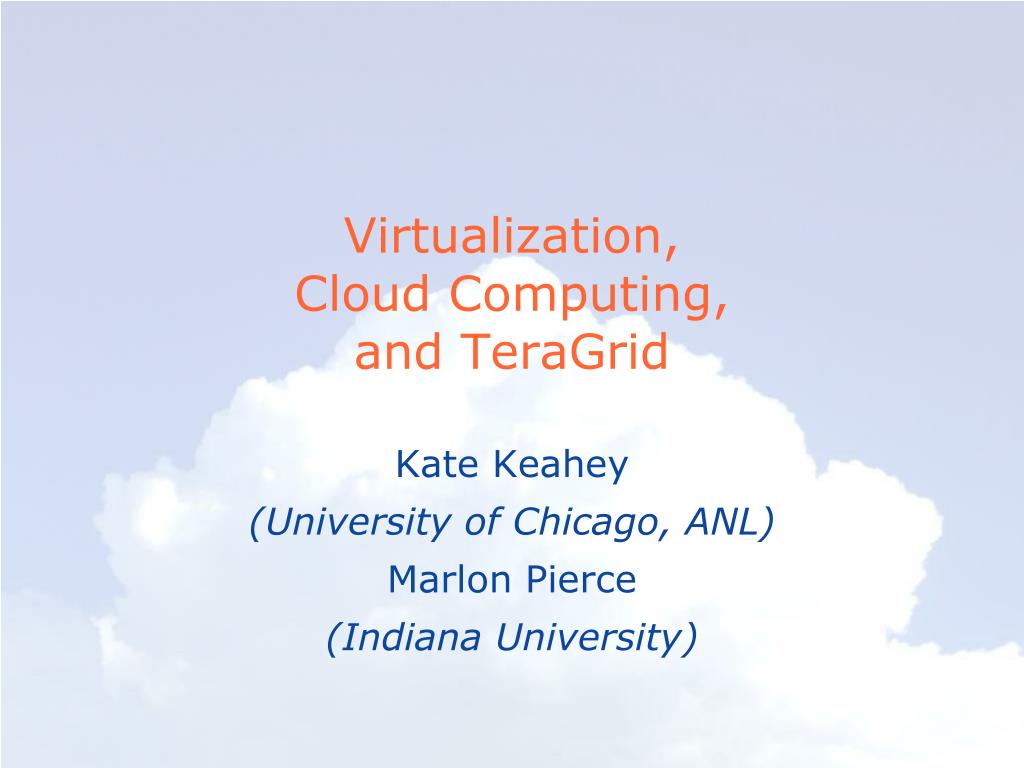 Virtualization, Cloud Computing, and TeraGrid

Kate Keahey
(University of Chicago, ANL)
Marlon Pierce
(Indiana University)